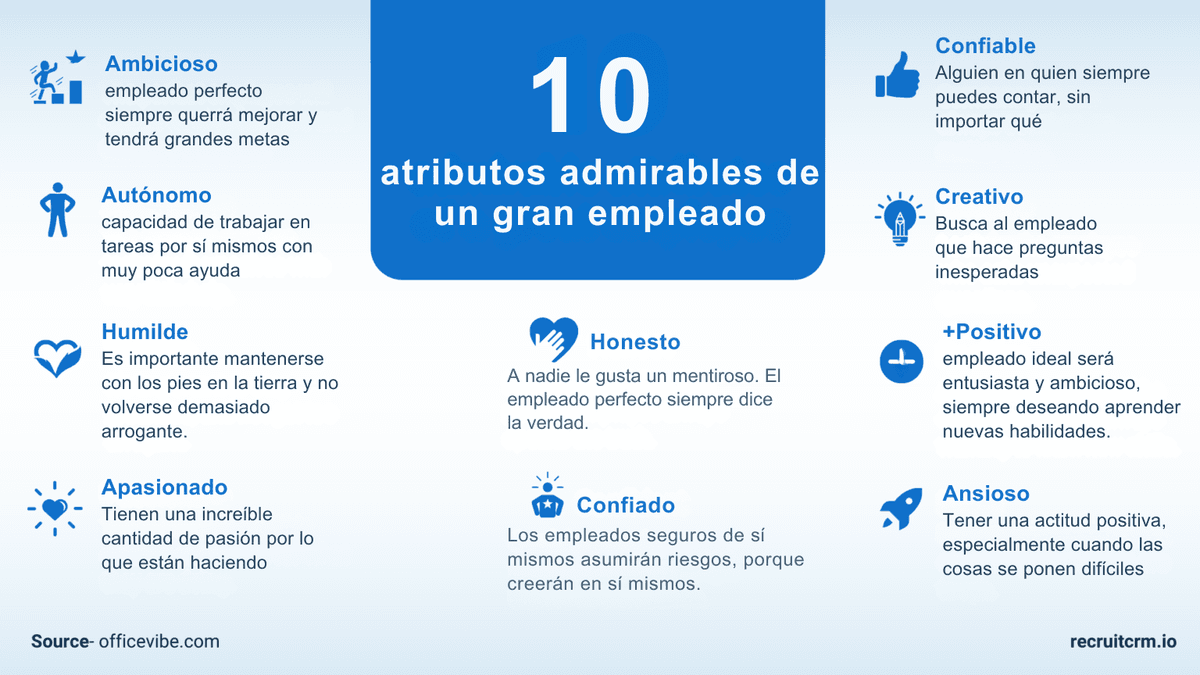 10
atributos admirables de un gran empleado

Ambicioso
empleado perfecto siempre querrá mejorar y tendrá grandes metas

Autónomo
capacidad de trabajar en tareas por sí mismos con muy poca ayuda

Humilde
Es importante mantenerse con los pies en la tierra y no volverse demasiado arrogante.

Apasionado
Tienen una increíble cantidad de pasión por lo que están haciendo

Honesto
A nadie le gusta un mentiroso. El empleado perfecto siempre dice la verdad.

Confiado
Los empleados seguros de sí mismos asumirán riesgos, porque creerán en sí mismos.

Confiable
Alguien en quien siempre puedes contar, sin importar qué

Creativo
Busca al empleado que hace preguntas inesperadas

+Positivo
empleado ideal será entusiasta y ambicioso, siempre deseando aprender nuevas habilidades.

Ansioso
Tener una actitud positiva, especialmente cuando las cosas se ponen difíciles

Source- officevibe.com

recruitcrm.io